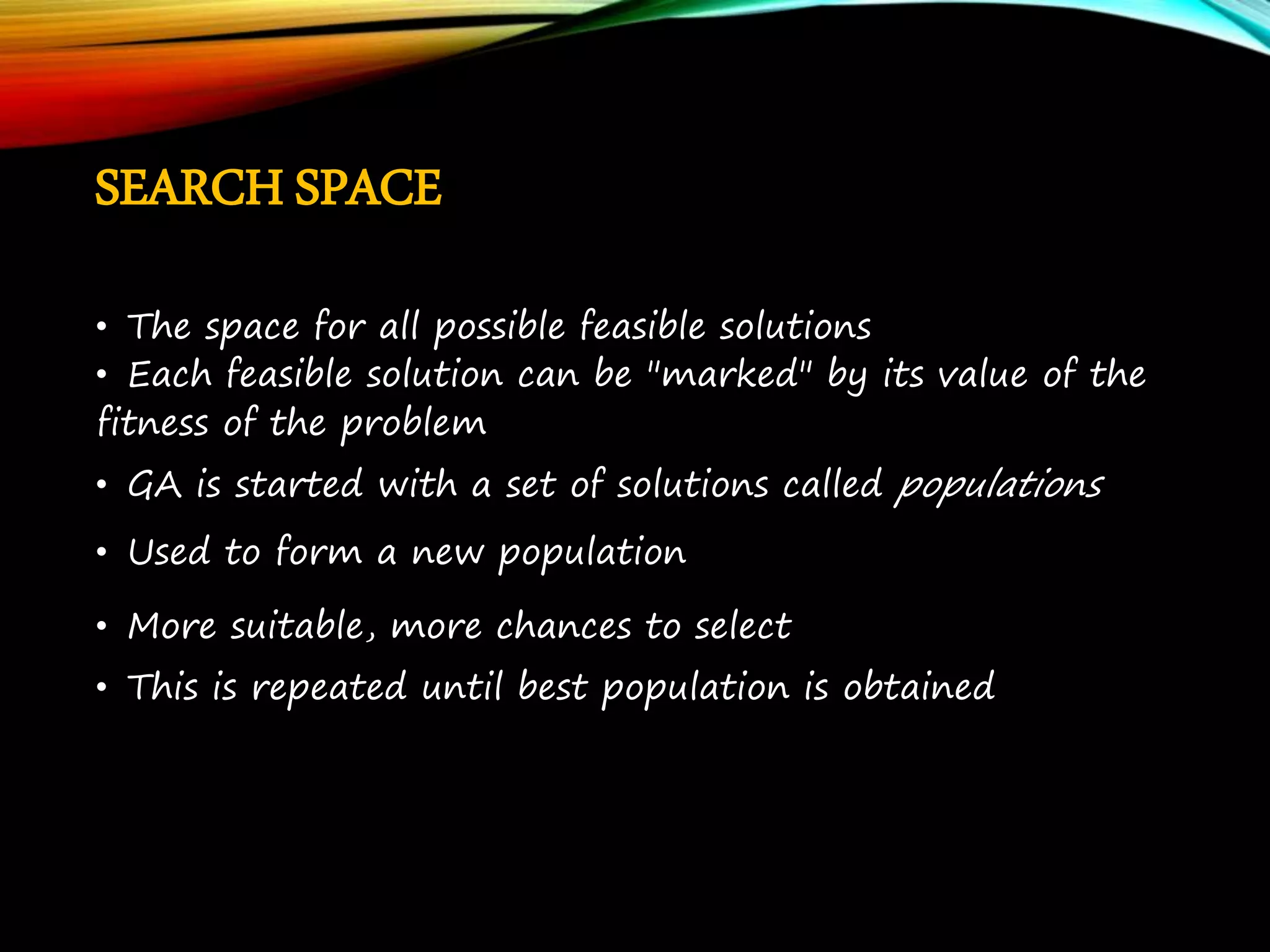 SEARCH SPACE

• The space for all possible feasible solutions
• Each feasible solution can be "marked" by its value of the fitness of the problem

• GA is started with a set of solutions called populations

• Used to form a new population

• More suitable, more chances to select

• This is repeated until best population is obtained